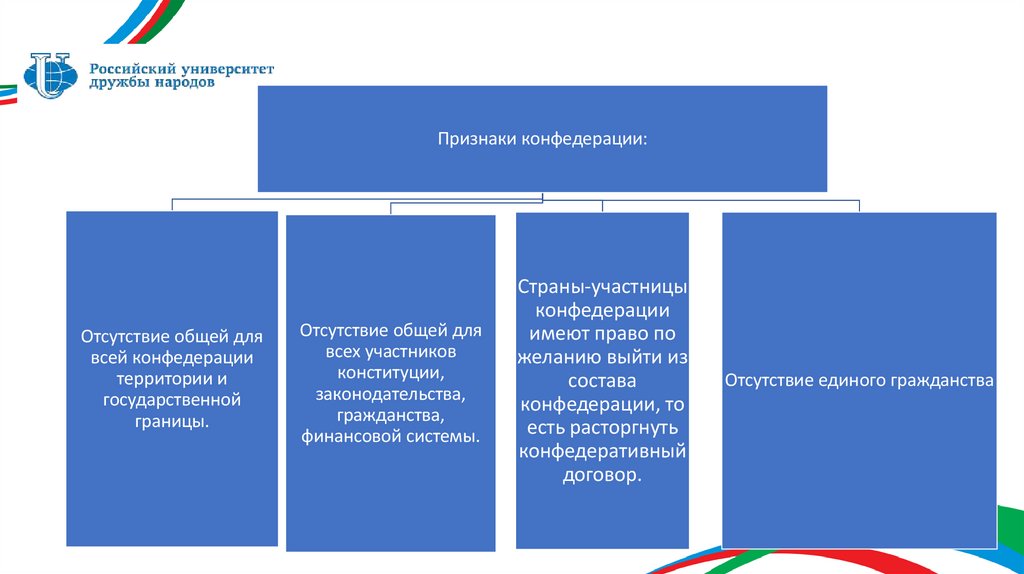 Российский университет дружбы народов

Признаки конфедерации:

Отсутствие общей для всей конфедерации территории и государственной границы.

Отсутствие общей для всех участников конституции, законодательства, гражданства, финансовой системы.

Страны-участницы конфедерации имеют право по желанию выйти из состава конфедерации, то есть расторгнуть конфедеративный договор.

Отсутствие единого гражданства